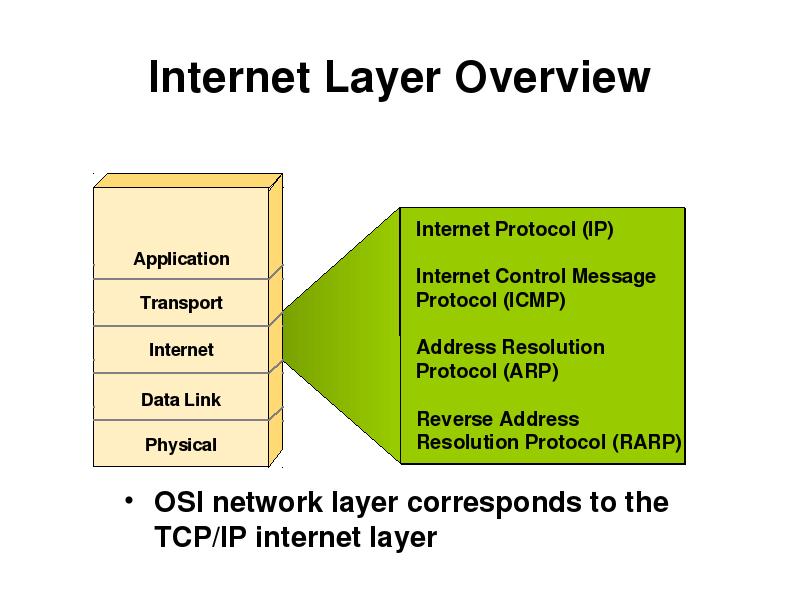 Internet Layer Overview

Application

Transport

Internet

Data Link

Physical

Internet Protocol (IP)

Internet Control Message Protocol (ICMP)

Address Resolution Protocol (ARP)

Reverse Address Resolution Protocol (RARP)

• OSI network layer corresponds to the TCP/IP internet layer